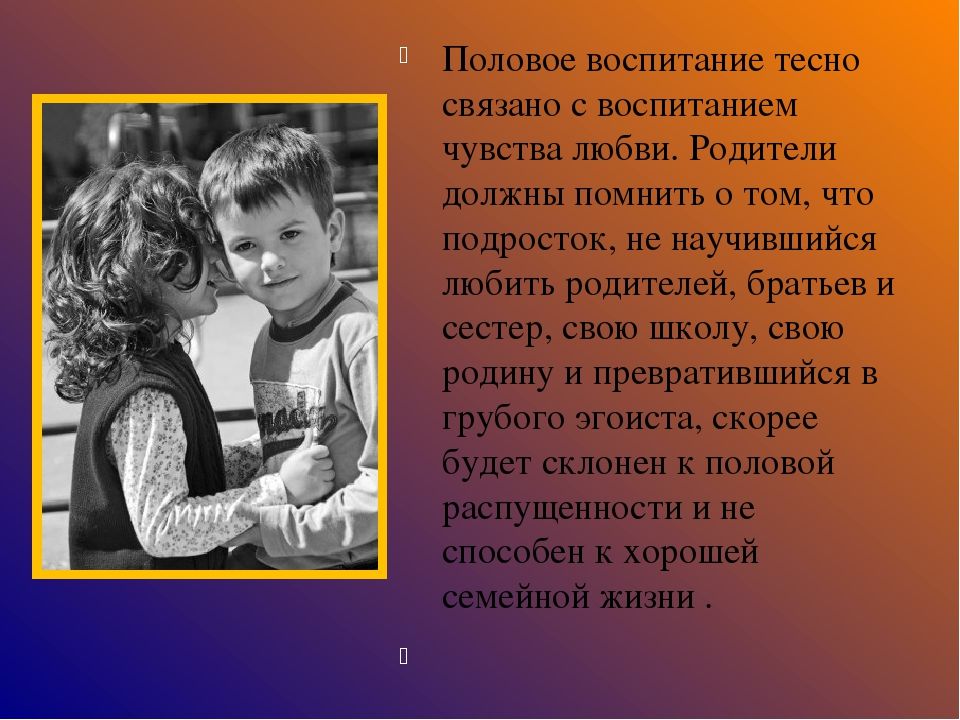 Половое воспитание тесно связано с воспитанием чувства любви. Родители должны помнить о том, что подросток, не научившийся любить родителей, братьев и сестер, свою школу, свою родину и превратившийся в грубого эгоиста, скорее будет склонен к половой распущенности и не способен к хорошей семейной жизни .